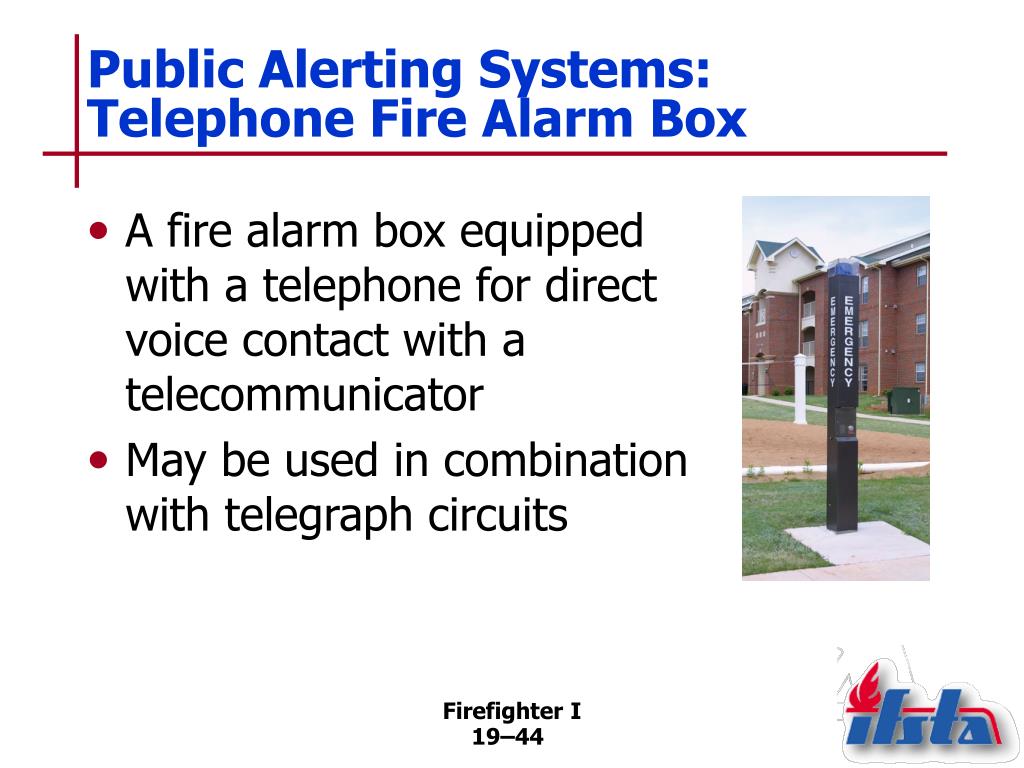 Public Alerting Systems: Telephone Fire Alarm Box

• A fire alarm box equipped with a telephone for direct voice contact with a telecommunicator
• May be used in combination with telegraph circuits

EMERGENCY
EMERGENCY

Firefighter I
19–44

ifsta